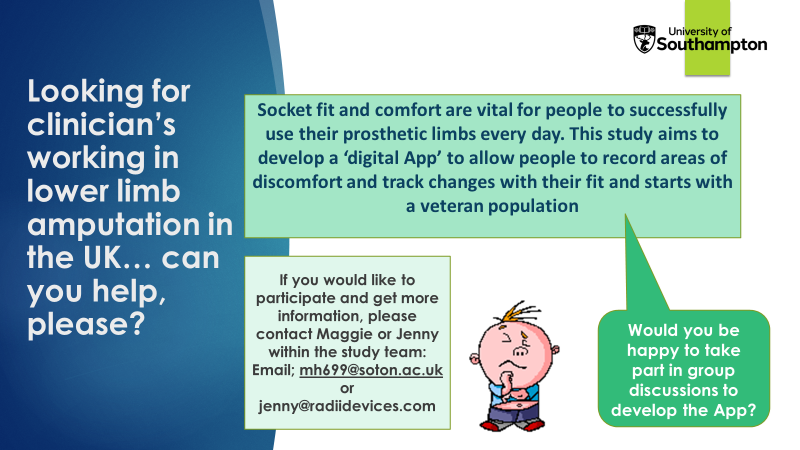 University of Southampton

Looking for clinician's working in lower limb amputation in the UK… can you help, please?

Socket fit and comfort are vital for people to successfully use their prosthetic limbs every day. This study aims to develop a 'digital App' to allow people to record areas of discomfort and track changes with their fit and starts with a veteran population

If you would like to participate and get more information, please contact Maggie or Jenny within the study team: Email; mh699@soton.ac.uk or jenny@radiidevices.com

Would you be happy to take part in group discussions to develop the App?